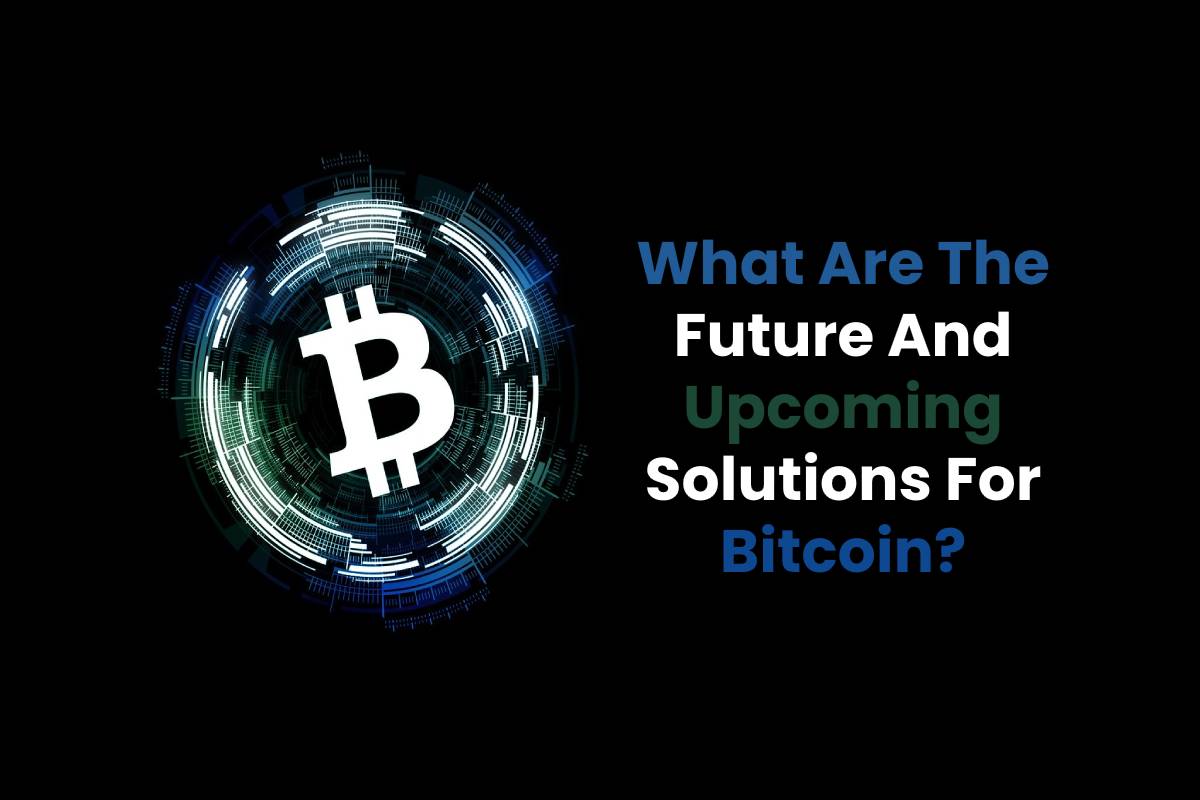 What Are The Future And Upcoming Solutions For Bitcoin?